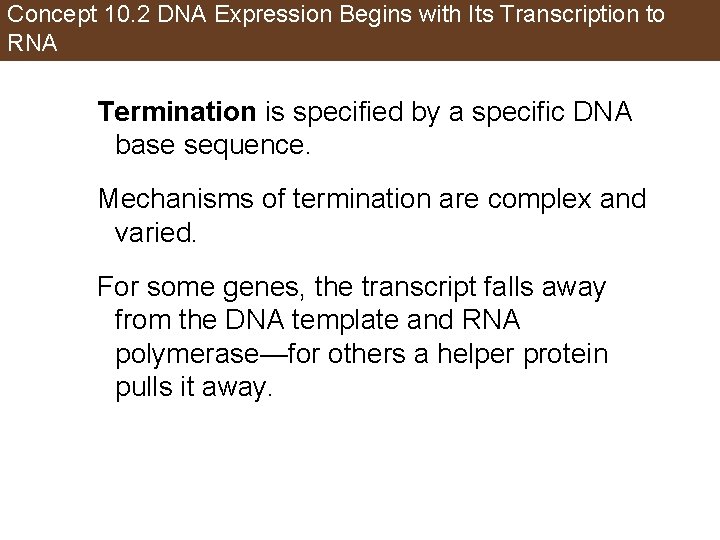 Concept 10.2 DNA Expression Begins with Its Transcription to RNA

Termination is specified by a specific DNA base sequence.

Mechanisms of termination are complex and varied.

For some genes, the transcript falls away from the DNA template and RNA polymerase—for others a helper protein pulls it away.